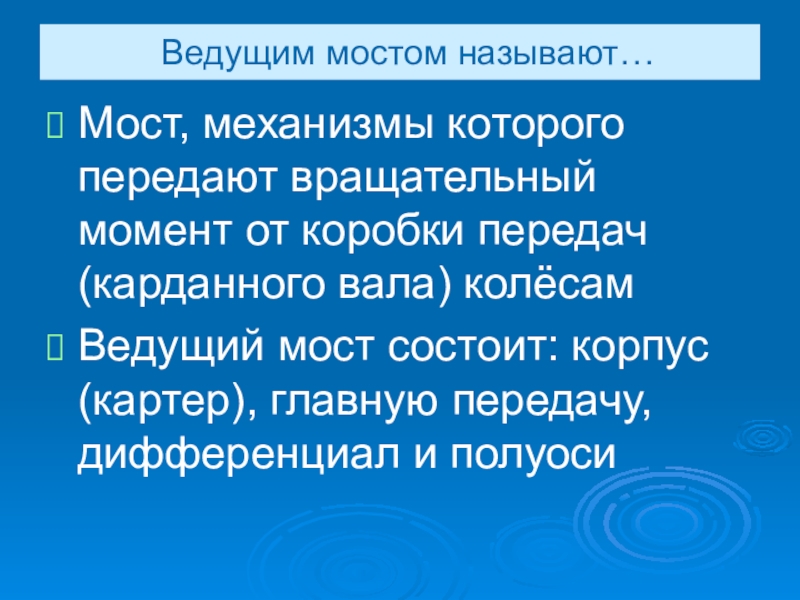 Ведущим мостом называют…

Мост, механизмы которого передают вращательный момент от коробки передач (карданного вала) колёсам

Ведущий мост состоит: корпус (картер), главную передачу, дифференциал и полуоси